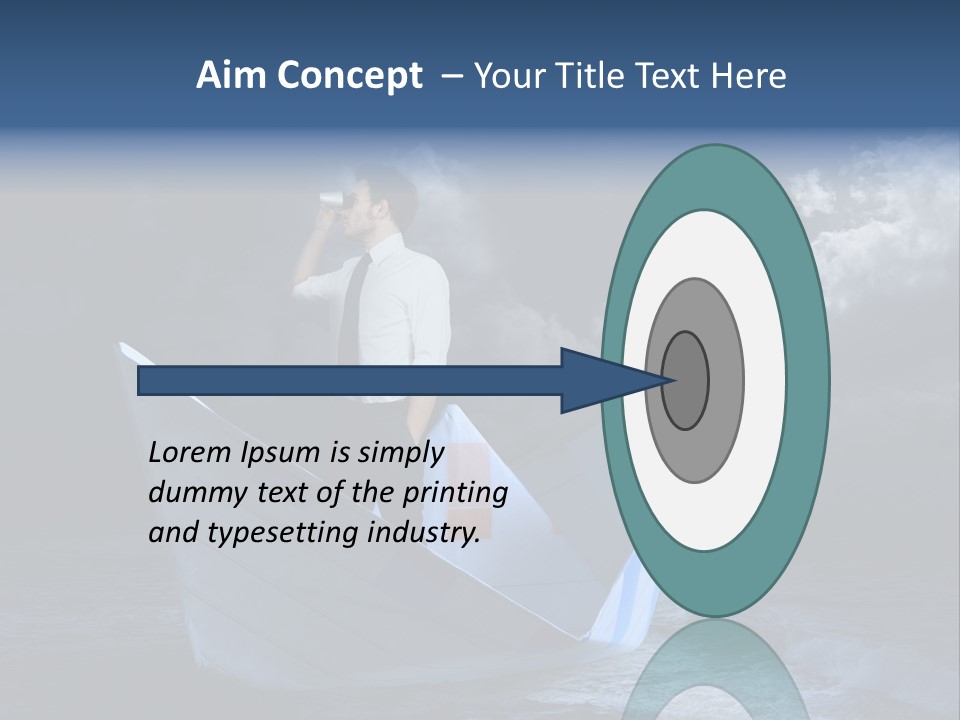 Aim Concept – Your Title Text Here

Lorem Ipsum is simply dummy text of the printing and typesetting industry.